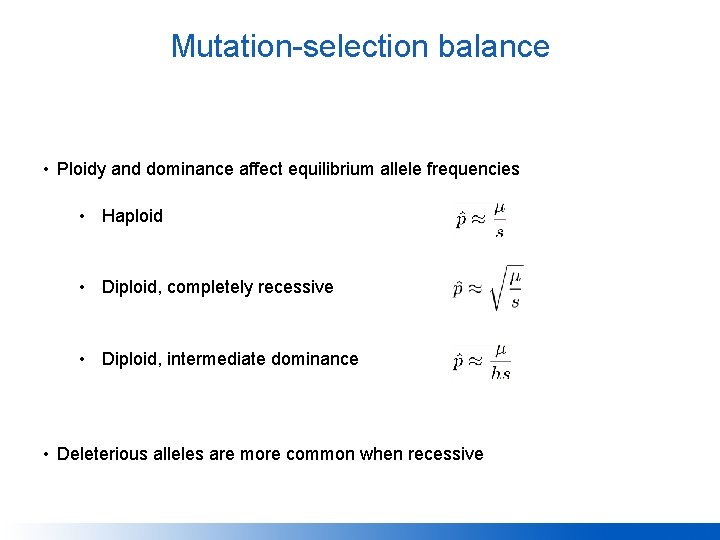 Mutation-selection balance

• Ploidy and dominance affect equilibrium allele frequencies

• Haploid $\hat{p} \approx \frac{\mu}{s}$

• Diploid, completely recessive $\hat{p} \approx \sqrt{\frac{\mu}{s}}$

• Diploid, intermediate dominance $\hat{p} \approx \frac{\mu}{hs}$

• Deleterious alleles are more common when recessive